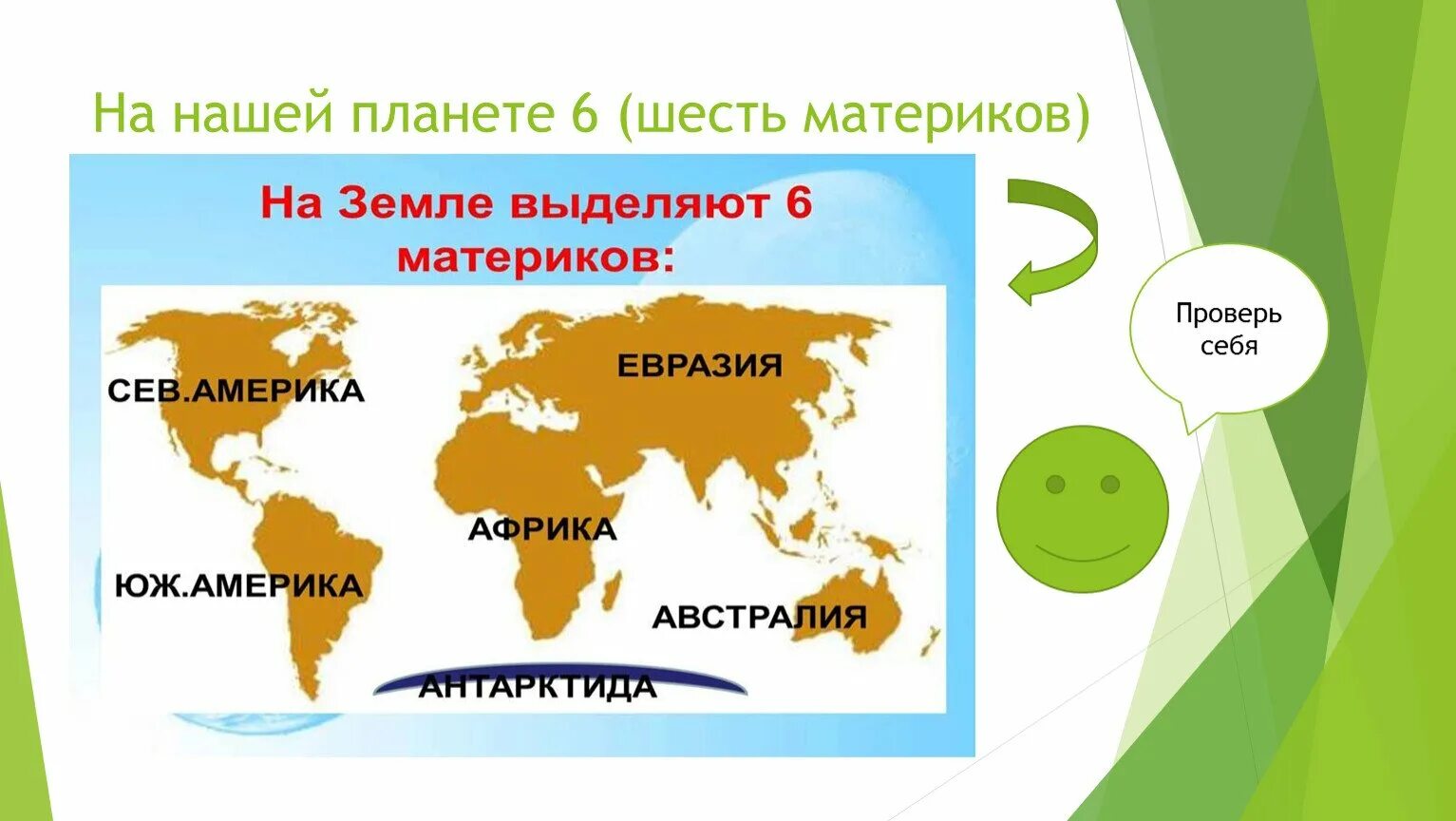 На нашей планете 6 (шесть материков)

На Земле выделяют 6 материков:

СЕВ.АМЕРИКА

ЕВРАЗИЯ

АФРИКА

ЮЖ.АМЕРИКА

АВСТРАЛИЯ

АНТАРКТИДА

Проверь себя